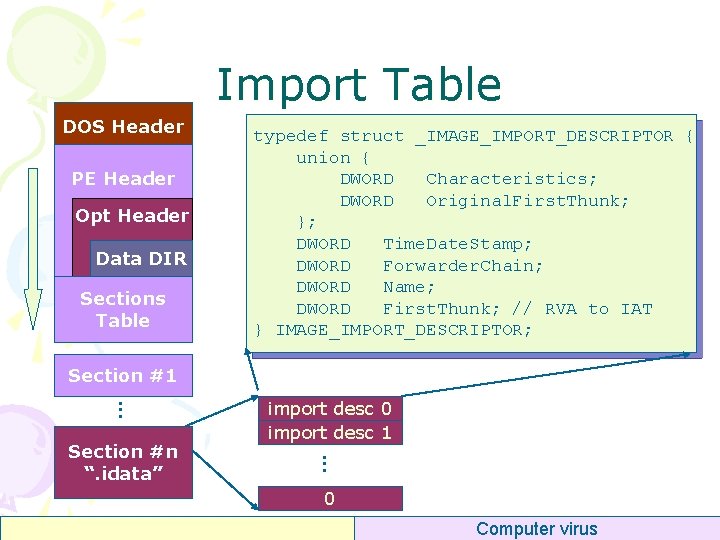 Import Table

DOS Header

PE Header

Opt Header

Data DIR

Sections Table

Section #1

⋮

Section #n ".idata"

typedef struct _IMAGE_IMPORT_DESCRIPTOR {
    union {
        DWORD   Characteristics;
        DWORD   OriginalFirstThunk;
    };
    DWORD   TimeDateStamp;
    DWORD   ForwarderChain;
    DWORD   Name;
    DWORD   FirstThunk; // RVA to IAT
} IMAGE_IMPORT_DESCRIPTOR;

import desc 0

import desc 1

⋮

0

Computer virus